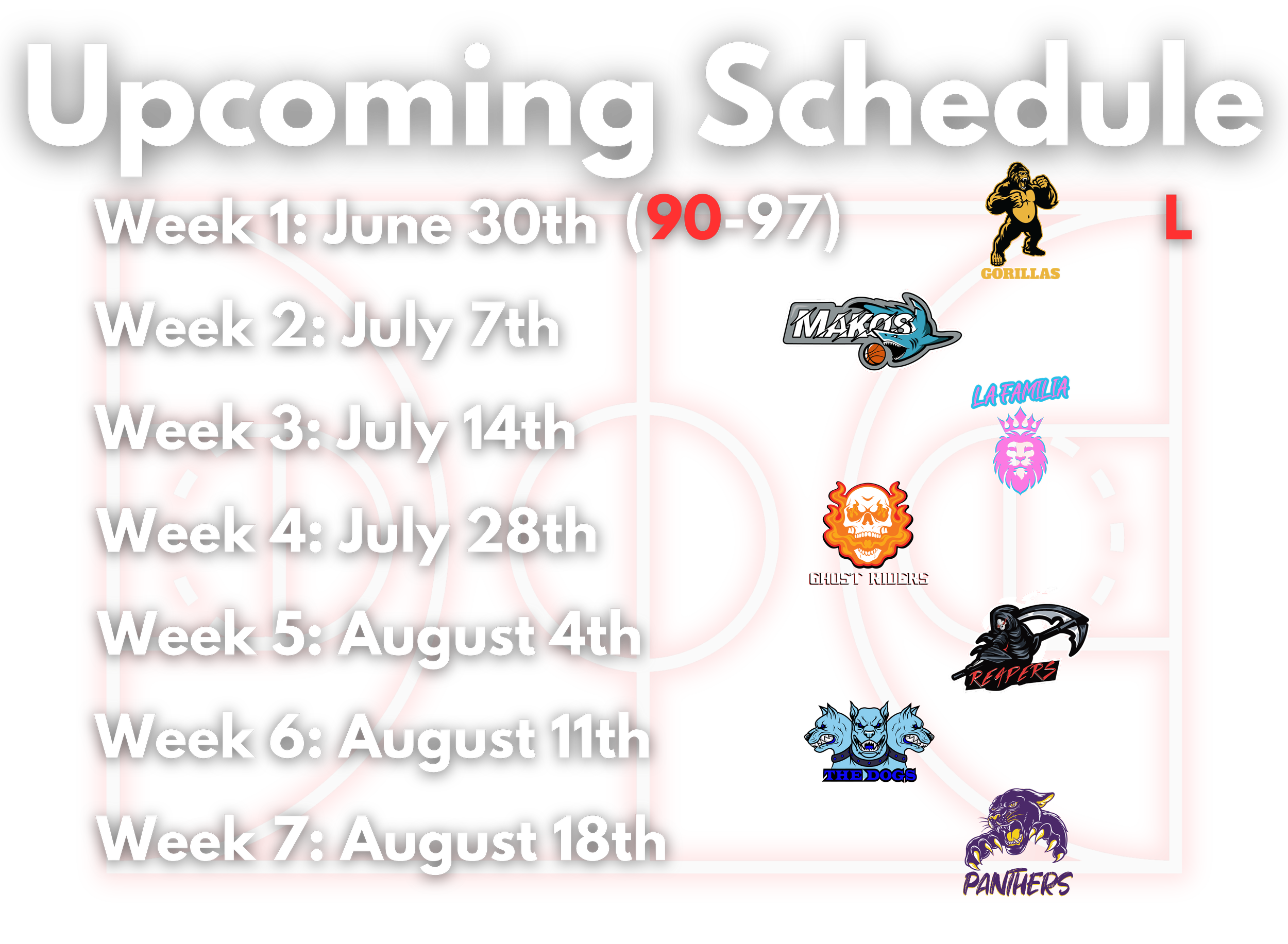 Upcoming Schedule

Week 1: June 30th (90-97) GORILLAS L

Week 2: July 7th MAKOS

Week 3: July 14th LA FAMILIA

Week 4: July 28th GHOST RIDERS

Week 5: August 4th REAPERS

Week 6: August 11th THE DOGS

Week 7: August 18th PANTHERS